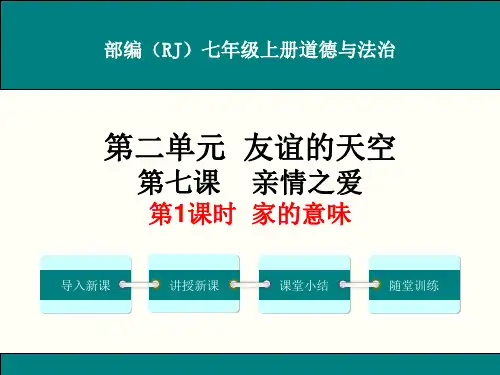 部编（RJ）七年级上册道德与法治

第二单元 友谊的天空
第七课 亲情之爱
第1课时 家的意味

导入新课
讲授新课
课堂小结
随堂训练